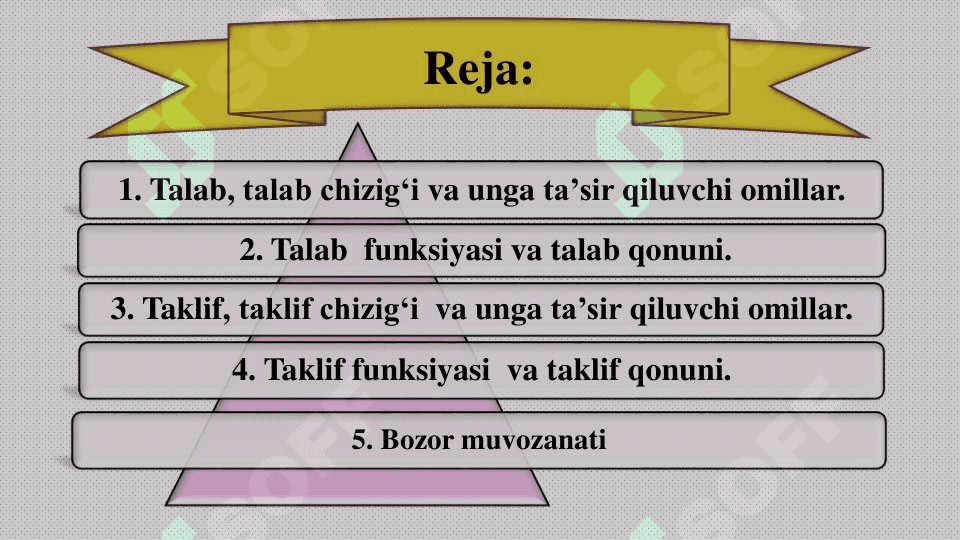 Reja:

1. Talab, talab chizig‘i va unga ta’sir qiluvchi omillar.

2. Talab funksiyasi va talab qonuni.

3. Taklif, taklif chizig‘i va unga ta’sir qiluvchi omillar.

4. Taklif funksiyasi va taklif qonuni.

5. Bozor muvozanati